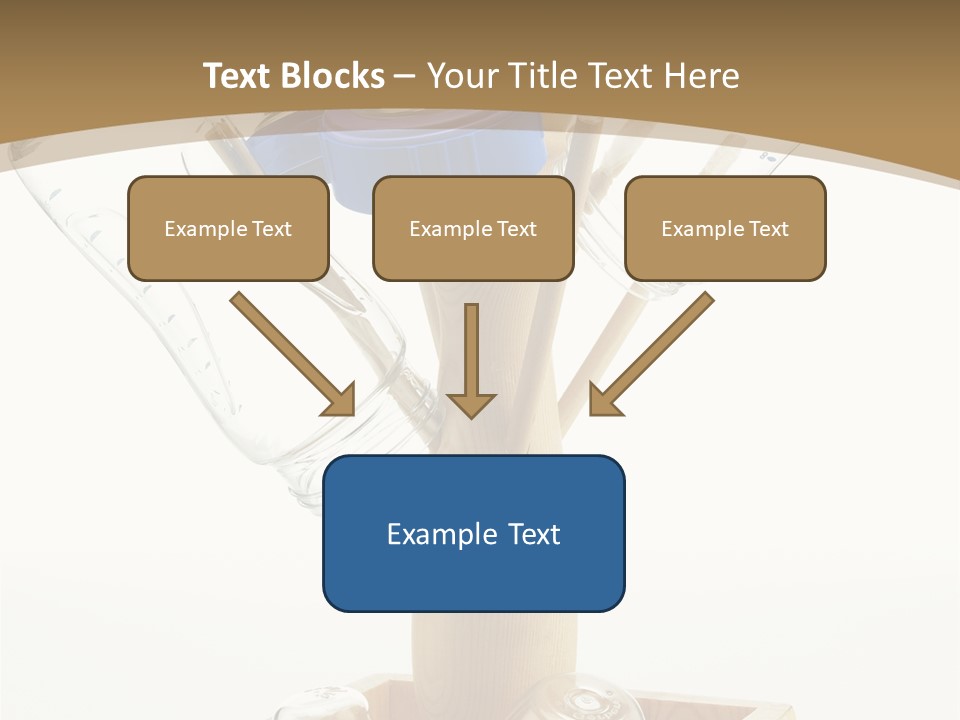 Text Blocks – Your Title Text Here

Example Text

Example Text

Example Text

Example Text